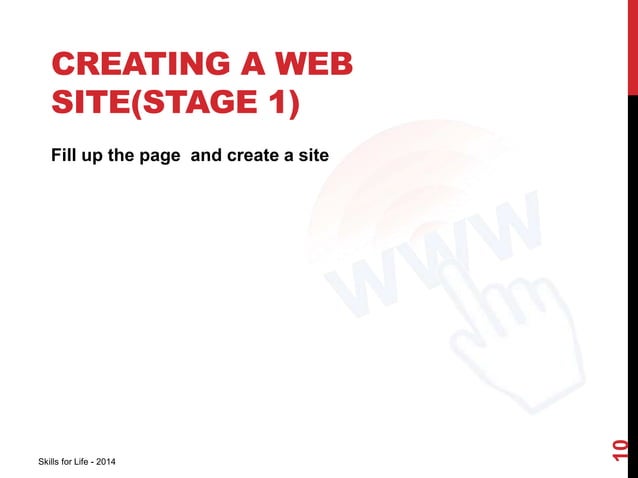 CREATING A WEB SITE(STAGE 1)

Fill up the page  and create a site

WWW

Skills for Life - 2014

10